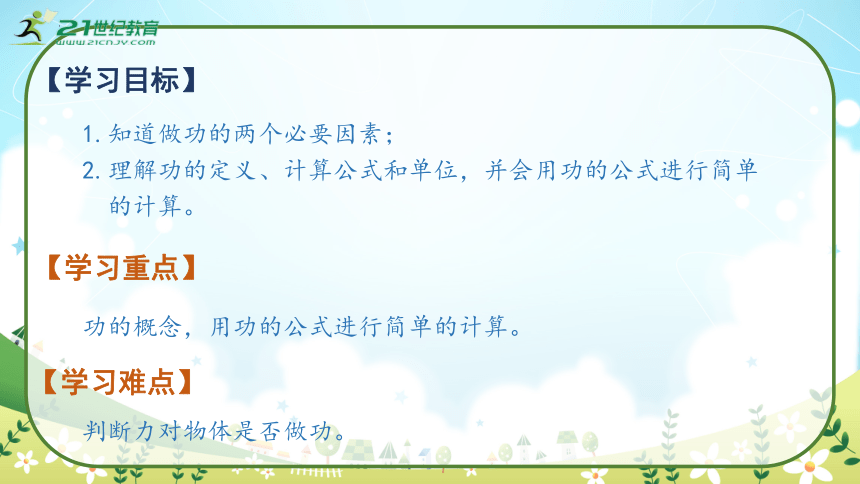 21世纪教育
www.21cnjy.com

【学习目标】

1. 知道做功的两个必要因素；
2. 理解功的定义、计算公式和单位，并会用功的公式进行简单的计算。

【学习重点】

功的概念，用功的公式进行简单的计算。

【学习难点】

判断力对物体是否做功。